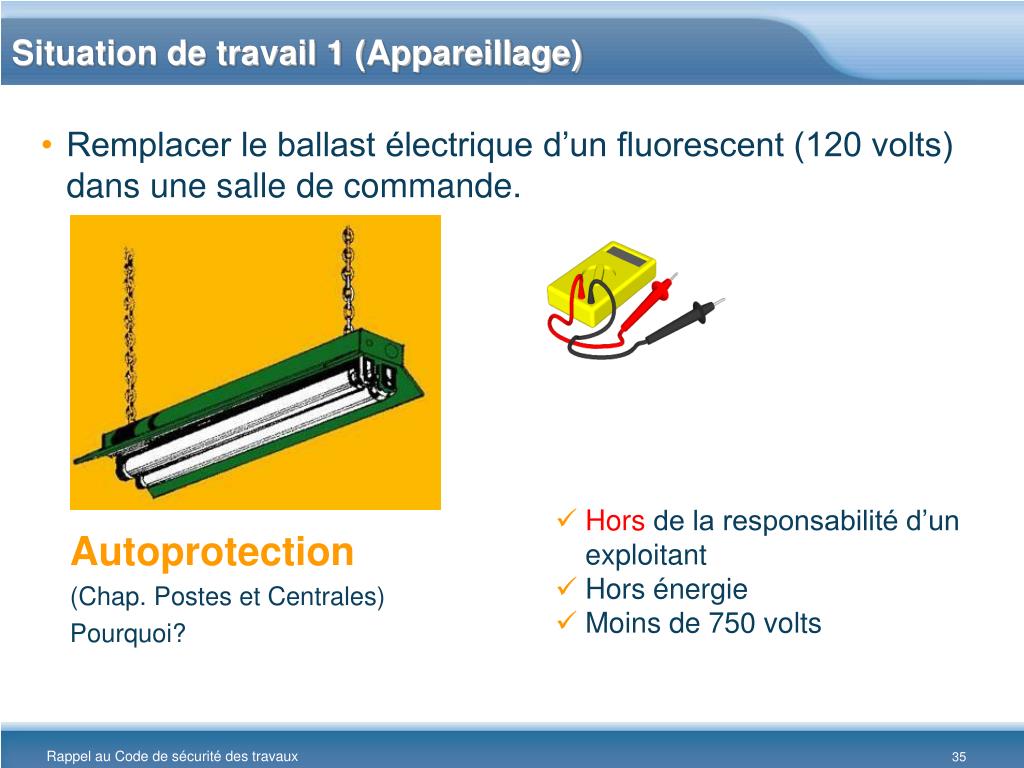 Situation de travail 1 (Appareillage)

• Remplacer le ballast électrique d’un fluorescent (120 volts) dans une salle de commande.

Autoprotection
(Chap. Postes et Centrales)
Pourquoi?

✓ Hors de la responsabilité d’un exploitant
✓ Hors énergie
✓ Moins de 750 volts

Rappel au Code de sécurité des travaux
35